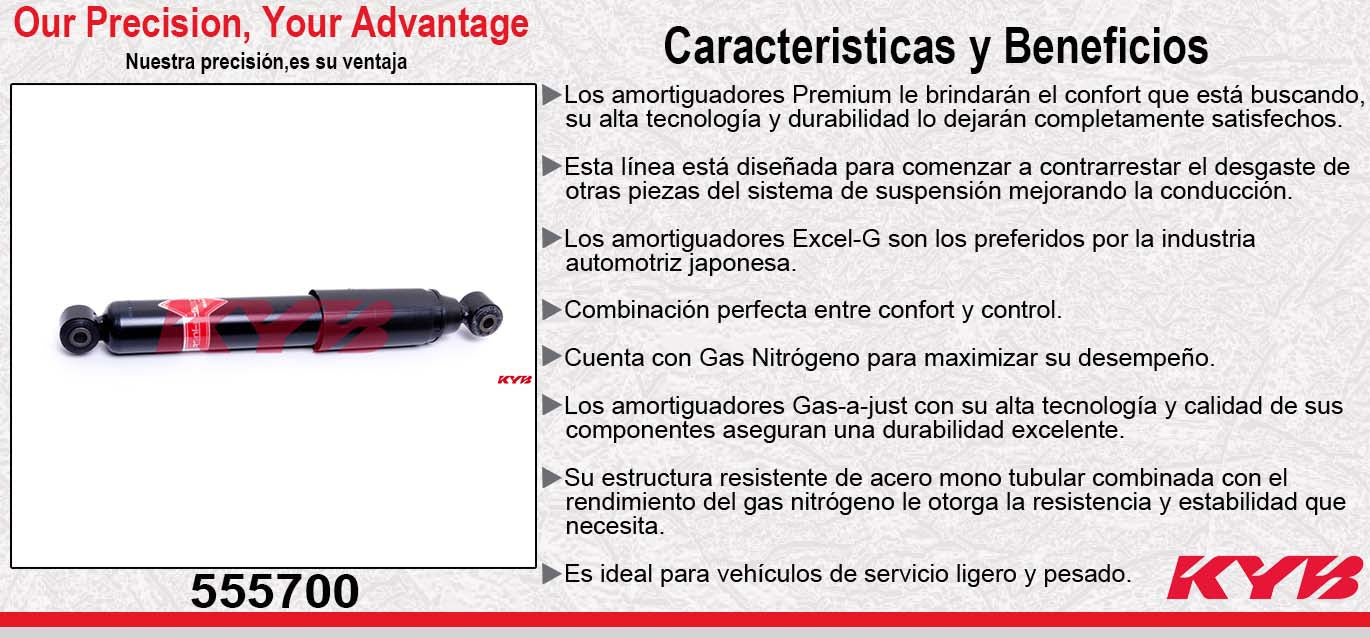 Our Precision, Your Advantage
Nuestra precisión,es su ventaja

KYB

KYB

555700

Caracteristicas y Beneficios

▶Los amortiguadores Premium le brindarán el confort que está buscando, su alta tecnología y durabilidad lo dejarán completamente satisfechos.

▶Esta línea está diseñada para comenzar a contrarrestar el desgaste de otras piezas del sistema de suspensión mejorando la conducción.

▶Los amortiguadores Excel-G son los preferidos por la industria automotriz japonesa.

▶Combinación perfecta entre confort y control.

▶Cuenta con Gas Nitrógeno para maximizar su desempeño.

▶Los amortiguadores Gas-a-just con su alta tecnología y calidad de sus componentes aseguran una durabilidad excelente.

▶Su estructura resistente de acero mono tubular combinada con el rendimiento del gas nitrógeno le otorga la resistencia y estabilidad que necesita.

▶Es ideal para vehículos de servicio ligero y pesado.

KYB